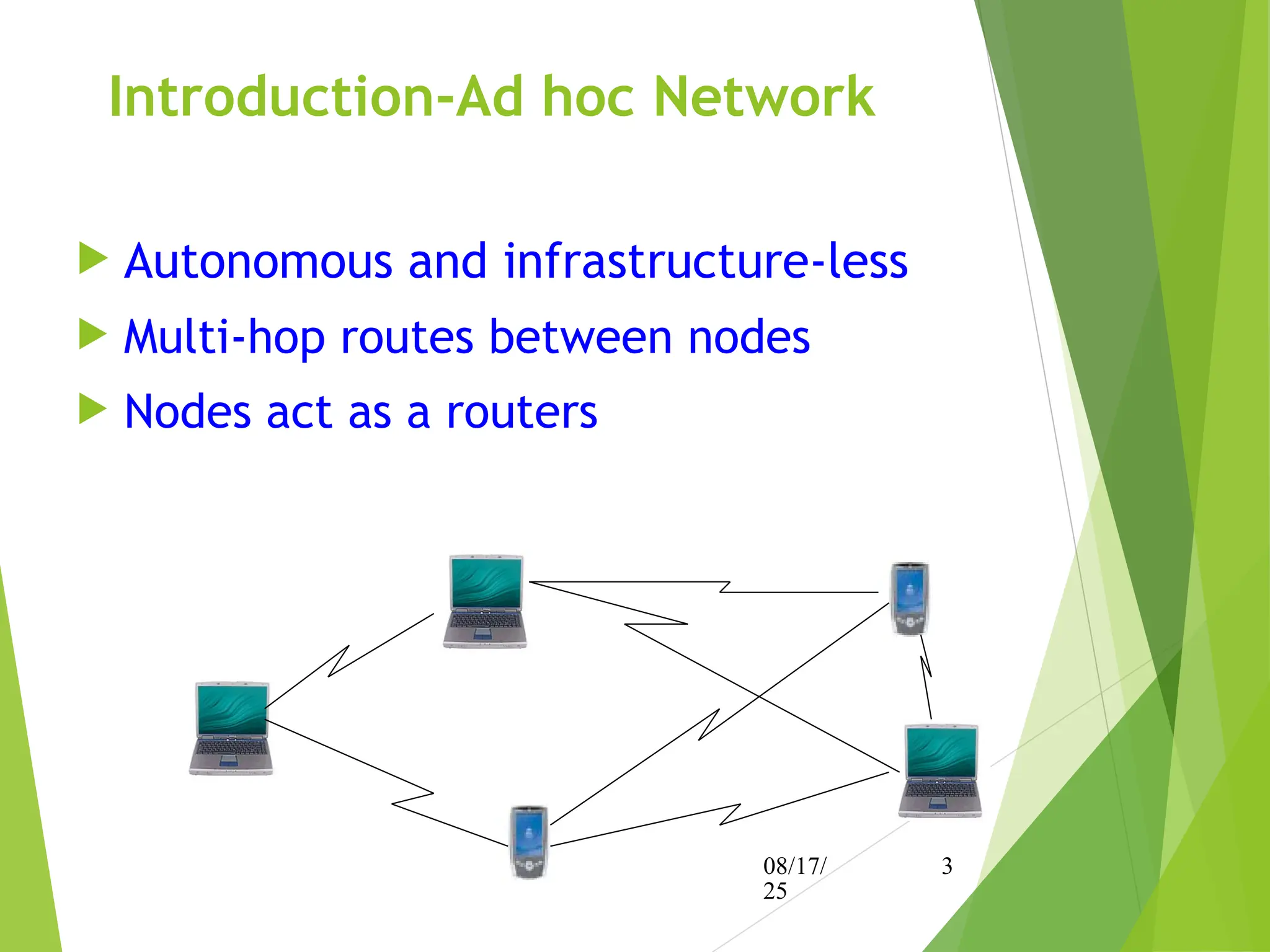 Introduction-Ad hoc Network

Autonomous and infrastructure-less

Multi-hop routes between nodes

Nodes act as a routers

08/17/25

3